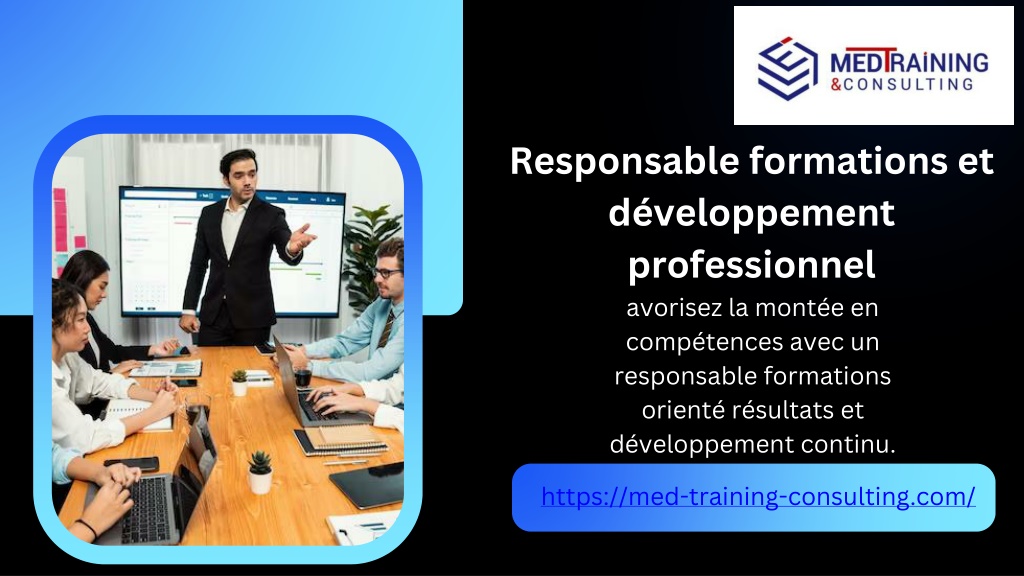 MEDTRAINING
&CONSULTING

Responsable formations et développement professionnel

avorisez la montée en compétences avec un responsable formations orienté résultats et développement continu.

https://med-training-consulting.com/